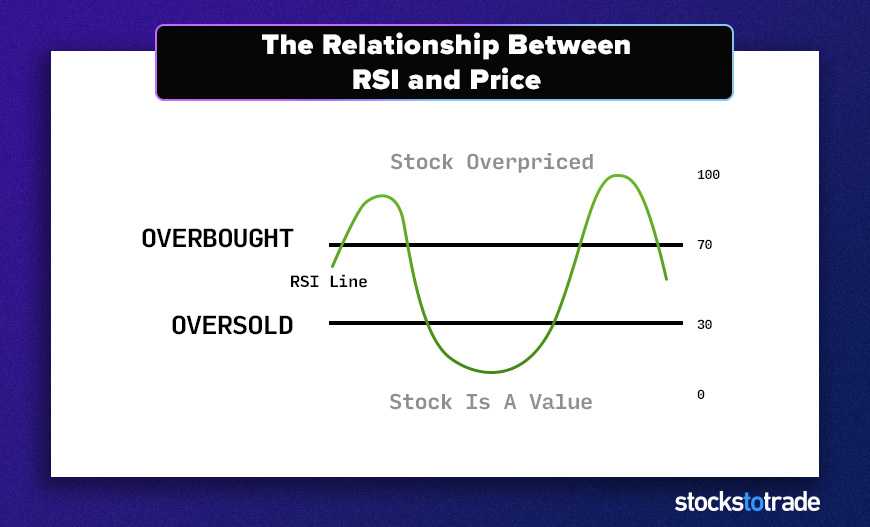 The Relationship Between
RSI and Price

Stock Overpriced

100

OVERBOUGHT

70

RSI Line

OVERSOLD

30

Stock Is A Value

0

stockstotrade